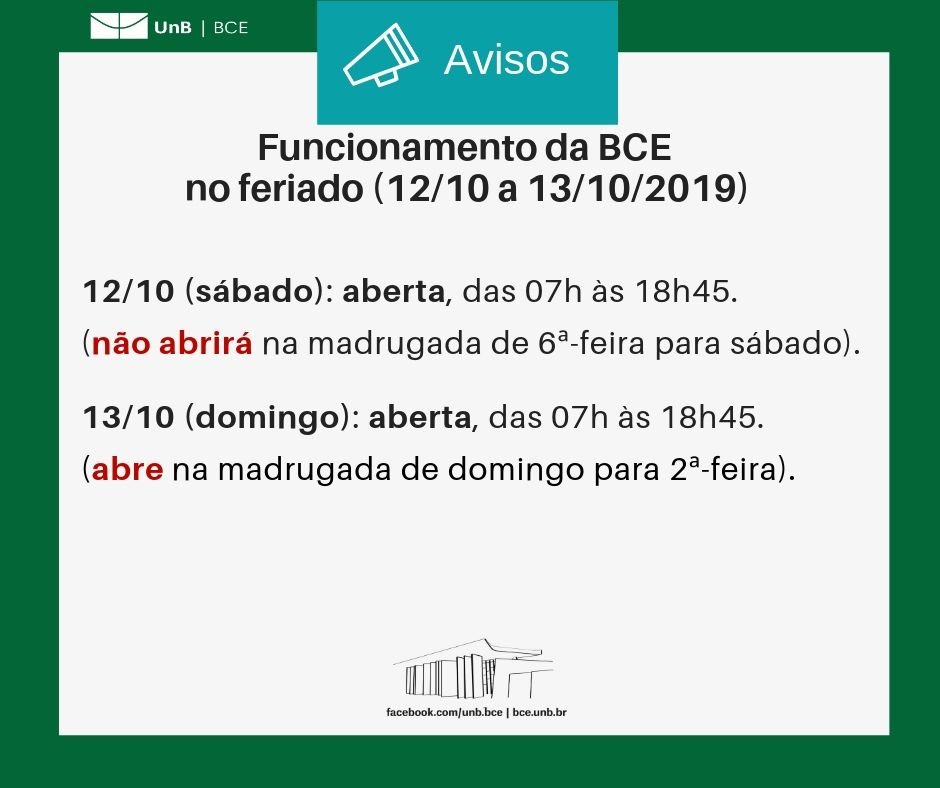 UnB | BCE

Avisos

Funcionamento da BCE no feriado (12/10 a 13/10/2019)

12/10 (sábado): aberta, das 07h às 18h45.
(não abrirá na madrugada de 6ª-feira para sábado).

13/10 (domingo): aberta, das 07h às 18h45.
(abre na madrugada de domingo para 2ª-feira).

facebook.com/unb.bce | bce.unb.br